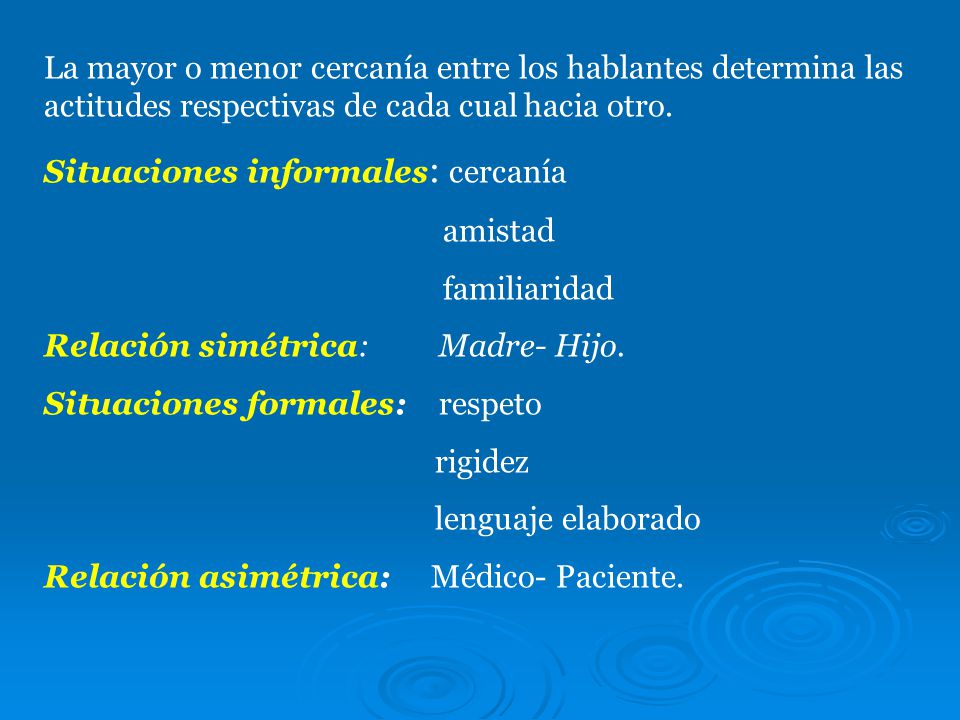 La mayor o menor cercanía entre los hablantes determina las actitudes respectivas de cada cual hacia otro.

Situaciones informales: cercanía

amistad

familiaridad

Relación simétrica: Madre- Hijo.

Situaciones formales: respeto

rigidez

lenguaje elaborado

Relación asimétrica: Médico- Paciente.